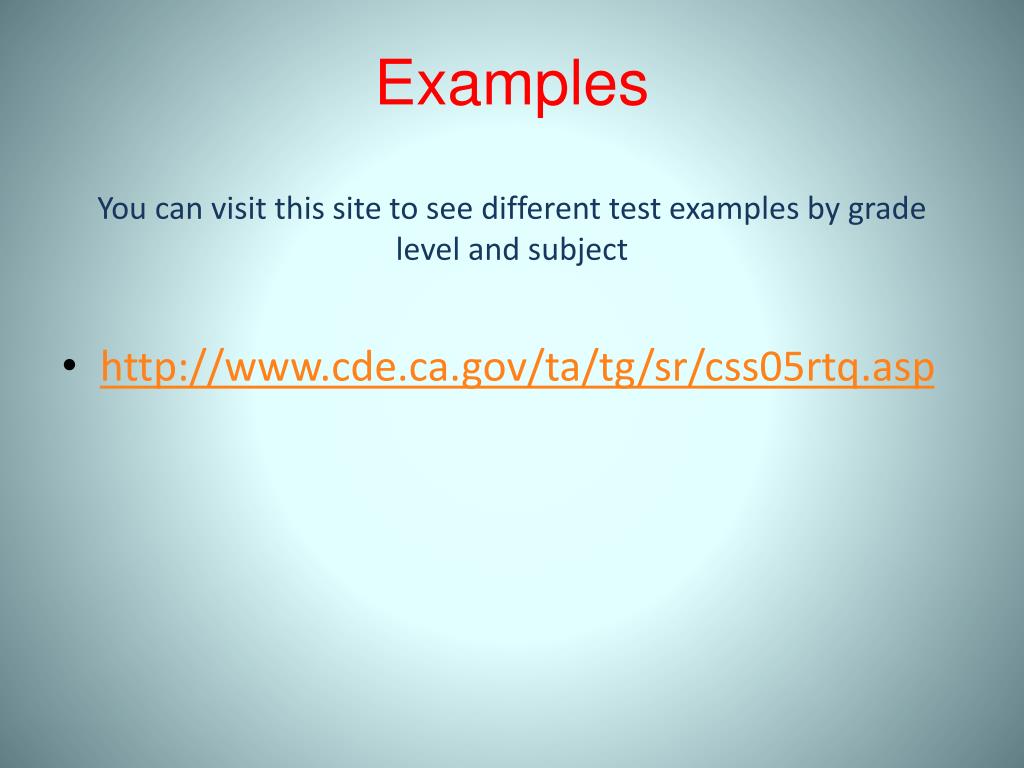 Examples

You can visit this site to see different test examples by grade level and subject

• http://www.cde.ca.gov/ta/tg/sr/css05rtq.asp